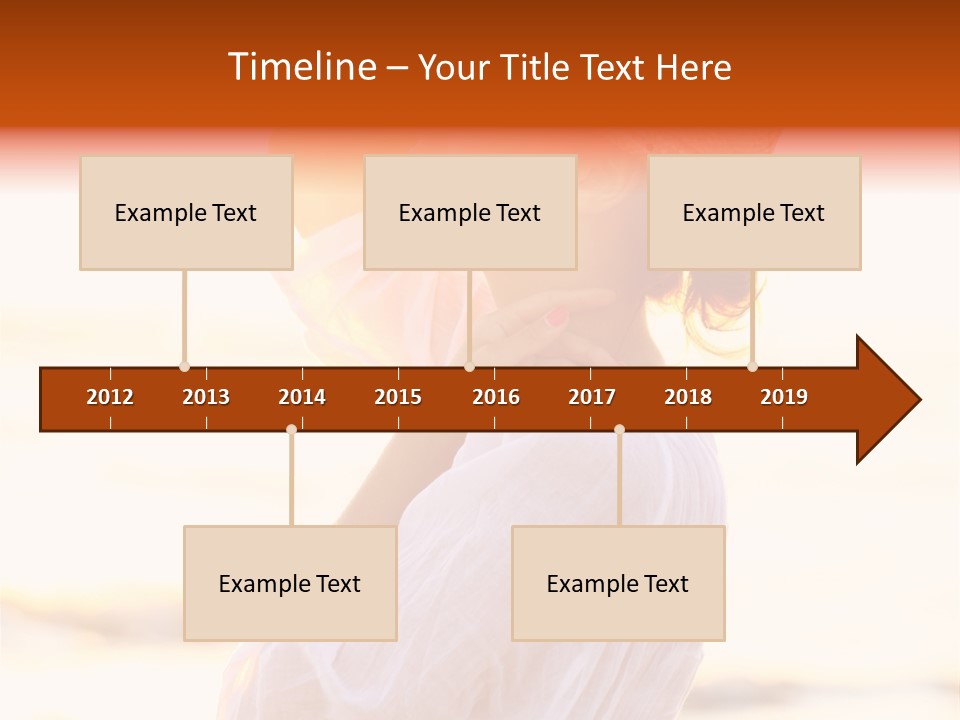 Timeline – Your Title Text Here

Example Text

Example Text

Example Text

2012 2013 2014 2015 2016 2017 2018 2019

Example Text

Example Text